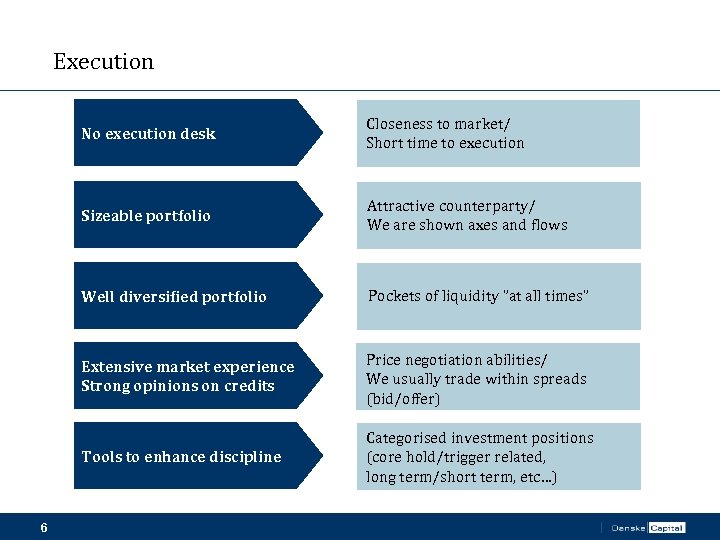 Execution

No execution desk

Closeness to market/
Short time to execution

Sizeable portfolio

Attractive counterparty/
We are shown axes and flows

Well diversified portfolio

Pockets of liquidity "at all times"

Extensive market experience
Strong opinions on credits

Price negotiation abilities/
We usually trade within spreads
(bid/offer)

Tools to enhance discipline

Categorised investment positions
(core hold/trigger related,
long term/short term, etc...)

6

Danske Capital